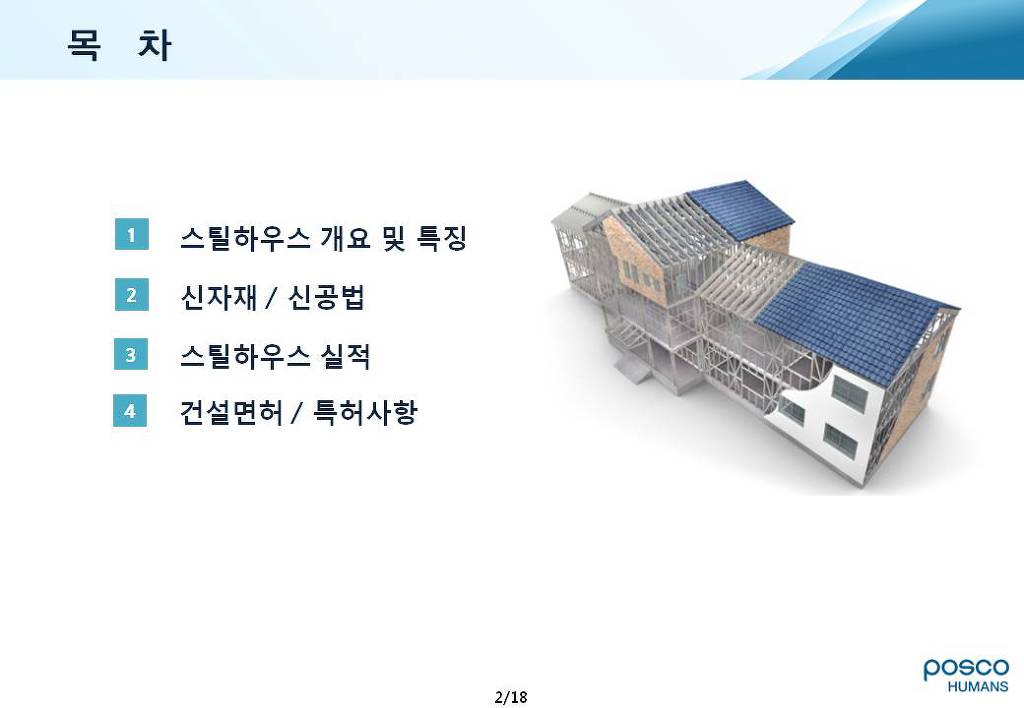 목 차

1 스틸하우스 개요 및 특징

2 신자재 / 신공법

3 스틸하우스 실적

4 건설면허 / 특허사항

2/18

posco
HUMANS